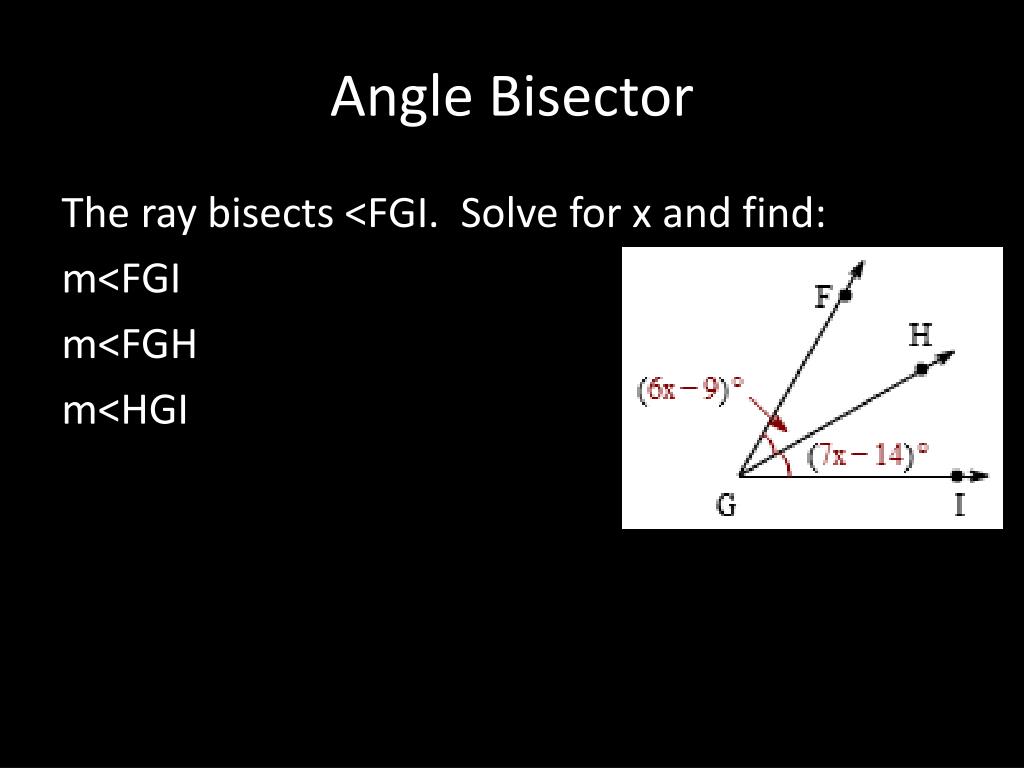 Angle Bisector

The ray bisects <FGI. Solve for x and find:

m<FGI

m<FGH

m<HGI

F
H
$(6x-9)°$
$(7x-14)°$
G
I